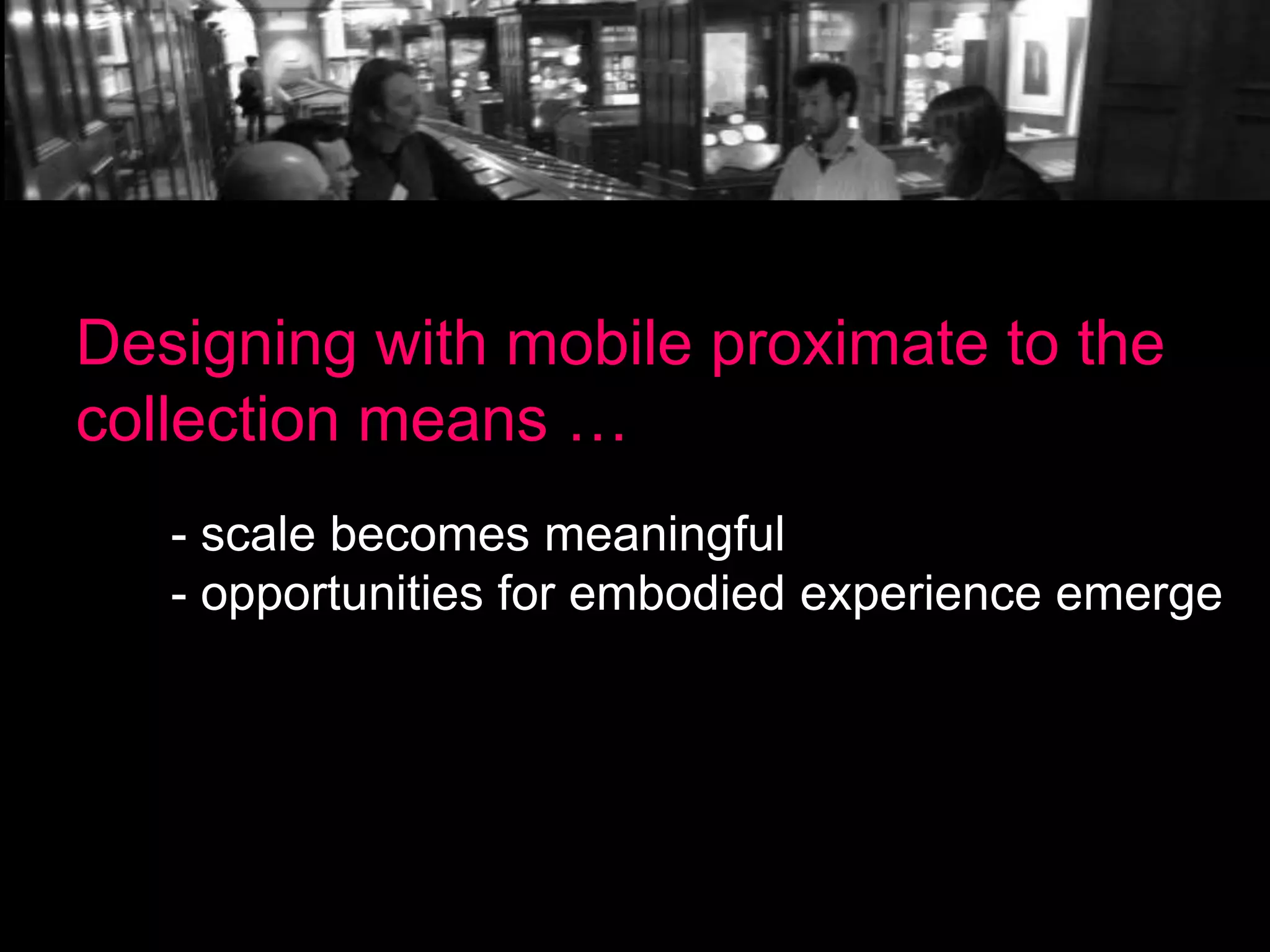 Designing with mobile proximate to the collection means …

- scale becomes meaningful
- opportunities for embodied experience emerge